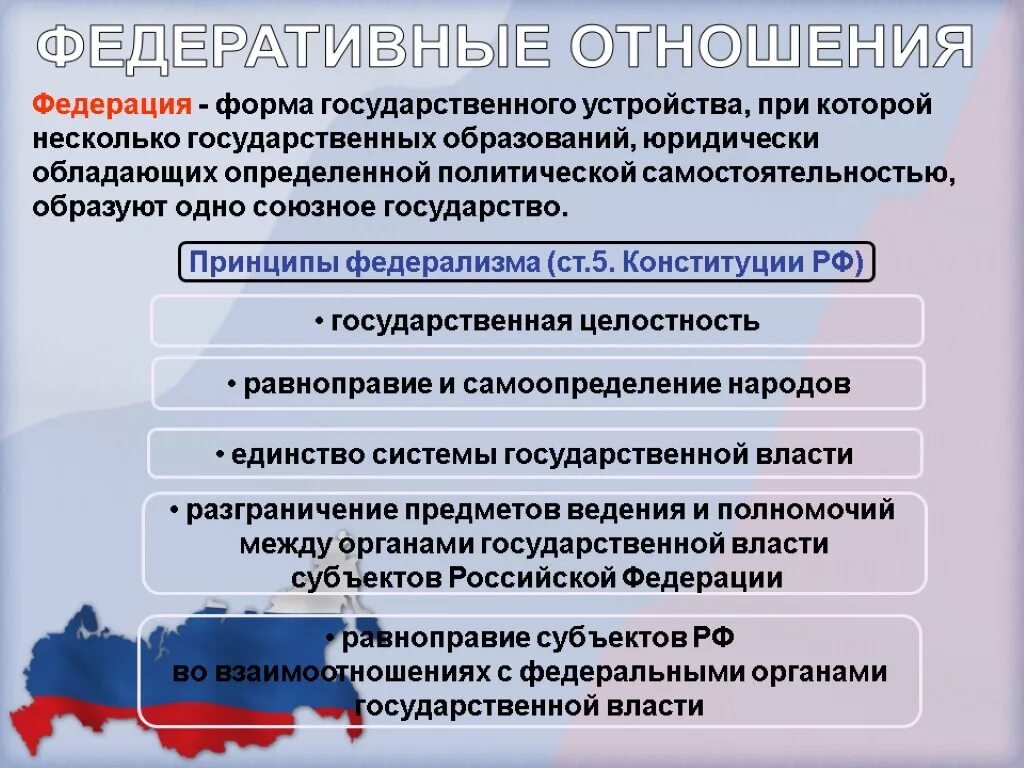 ФЕДЕРАТИВНЫЕ ОТНОШЕНИЯ

Федерация - форма государственного устройства, при которой несколько государственных образований, юридически обладающих определенной политической самостоятельностью, образуют одно союзное государство.

Принципы федерализма (ст.5. Конституции РФ)

• государственная целостность

• равноправие и самоопределение народов

• единство системы государственной власти

• разграничение предметов ведения и полномочий между органами государственной власти субъектов Российской Федерации

• равноправие субъектов РФ во взаимоотношениях с федеральными органами государственной власти